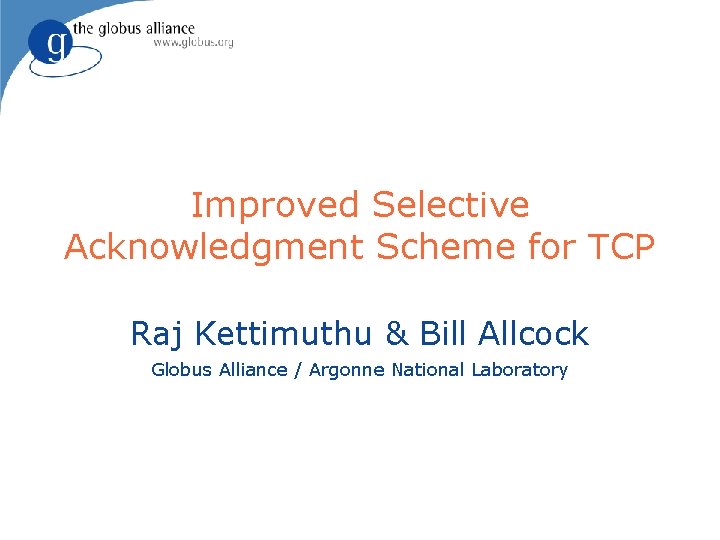 g the globus alliance
www.globus.org

Improved Selective Acknowledgment Scheme for TCP

Raj Kettimuthu & Bill Allcock

Globus Alliance / Argonne National Laboratory